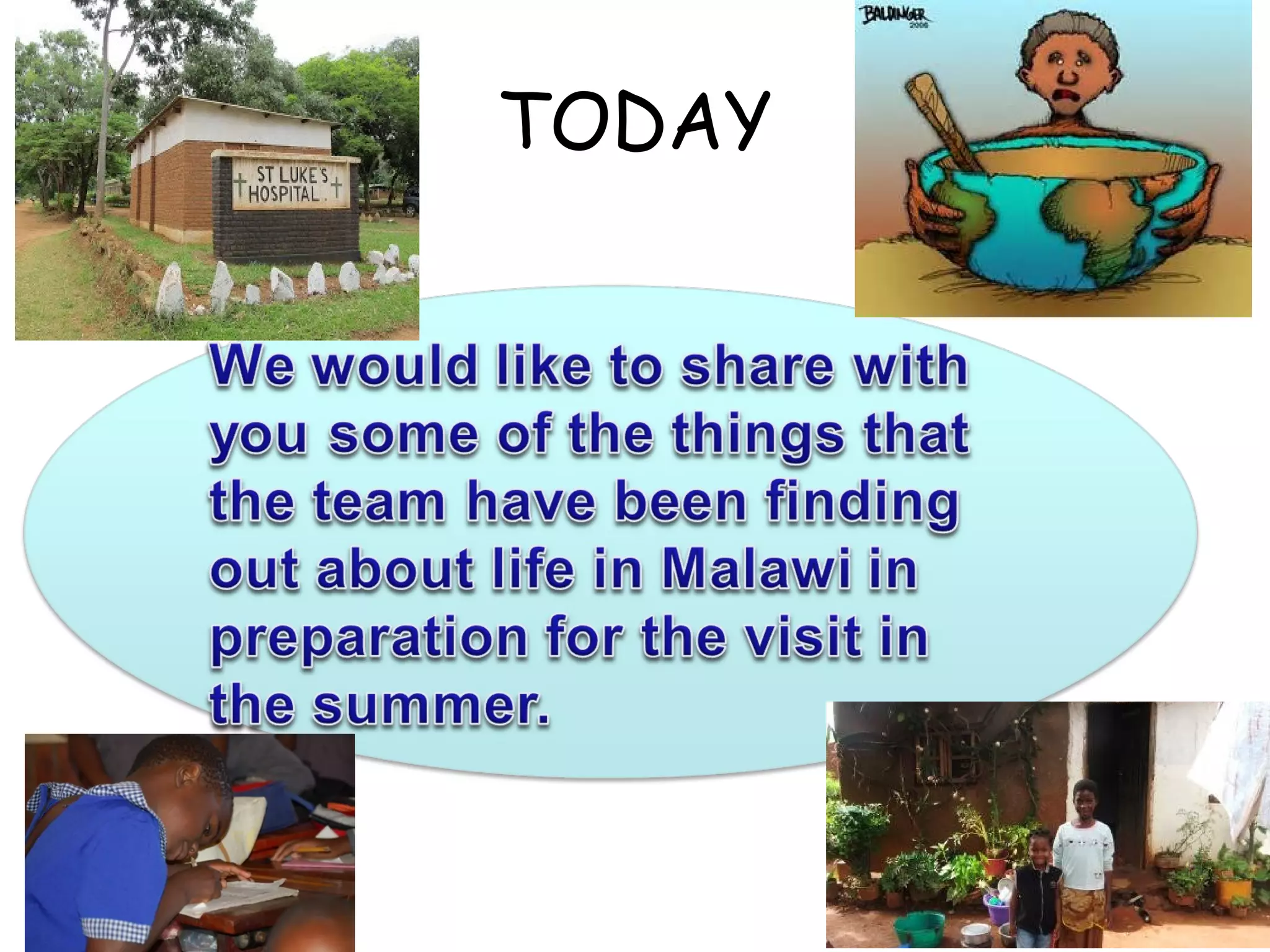 ST LUKE'S HOSPITAL

TODAY

BALDINGER 2006

We would like to share with you some of the things that the team have been finding out about life in Malawi in preparation for the visit in the summer.